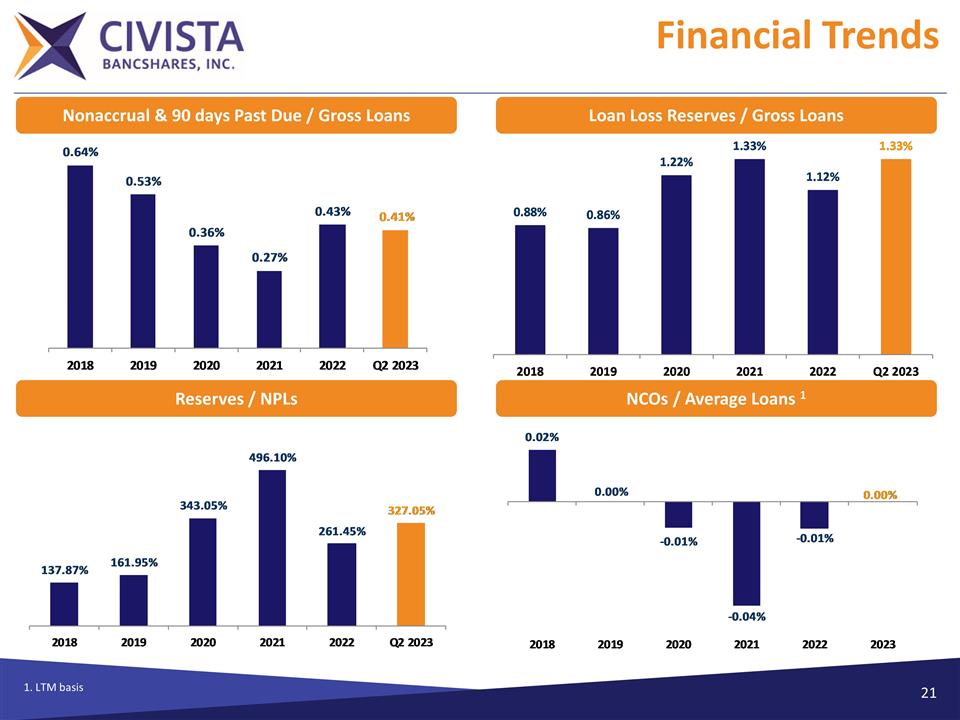 CIVISTA
BANCSHARES, INC.

Financial Trends

Nonaccrual & 90 days Past Due / Gross Loans

0.64%
0.53%
0.36%
0.27%
0.43%
0.41%

2018 2019 2020 2021 2022 Q2 2023

Loan Loss Reserves / Gross Loans

0.88%
0.86%
1.22%
1.33%
1.12%
1.33%

2018 2019 2020 2021 2022 Q2 2023

Reserves / NPLs

137.87%
161.95%
343.05%
496.10%
261.45%
327.05%

2018 2019 2020 2021 2022 Q2 2023

NCOs / Average Loans $^1$

0.02%
0.00%
-0.01%
-0.04%
-0.01%
0.00%

2018 2019 2020 2021 2022 2023

1. LTM basis

21